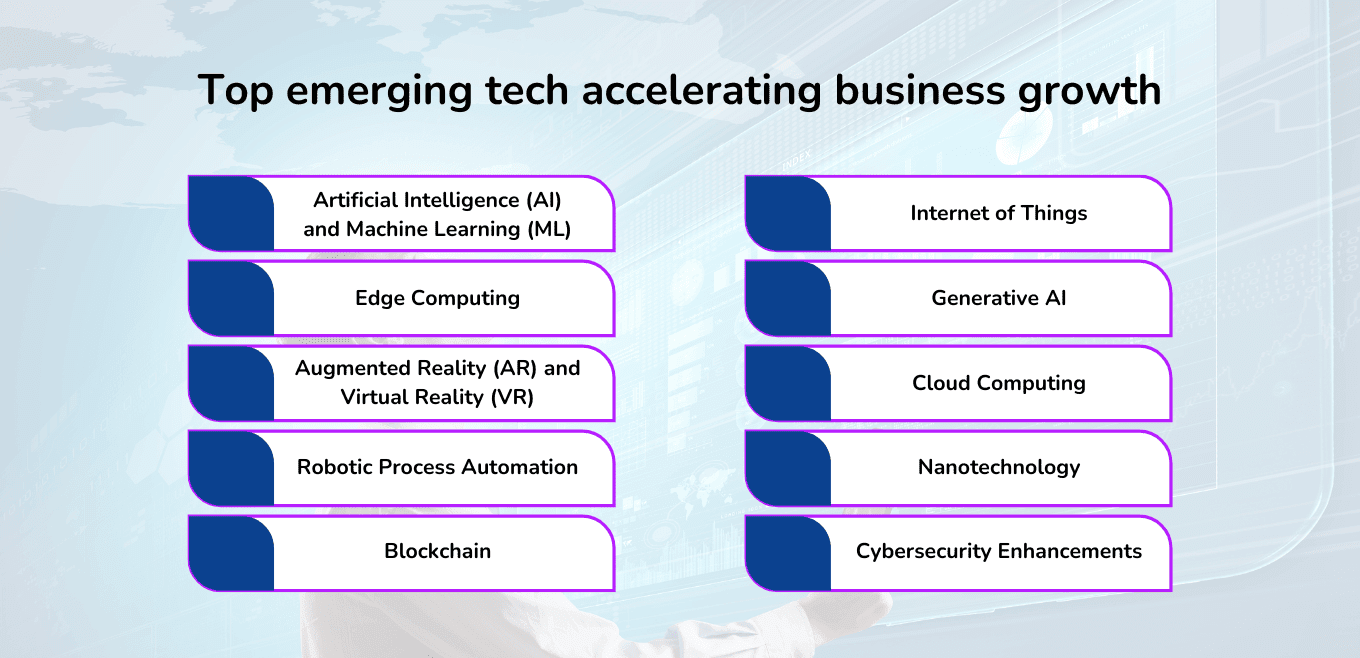 Top emerging tech accelerating business growth

Artificial Intelligence (AI) and Machine Learning (ML)

Edge Computing

Augmented Reality (AR) and Virtual Reality (VR)

Robotic Process Automation

Blockchain

Internet of Things

Generative AI

Cloud Computing

Nanotechnology

Cybersecurity Enhancements